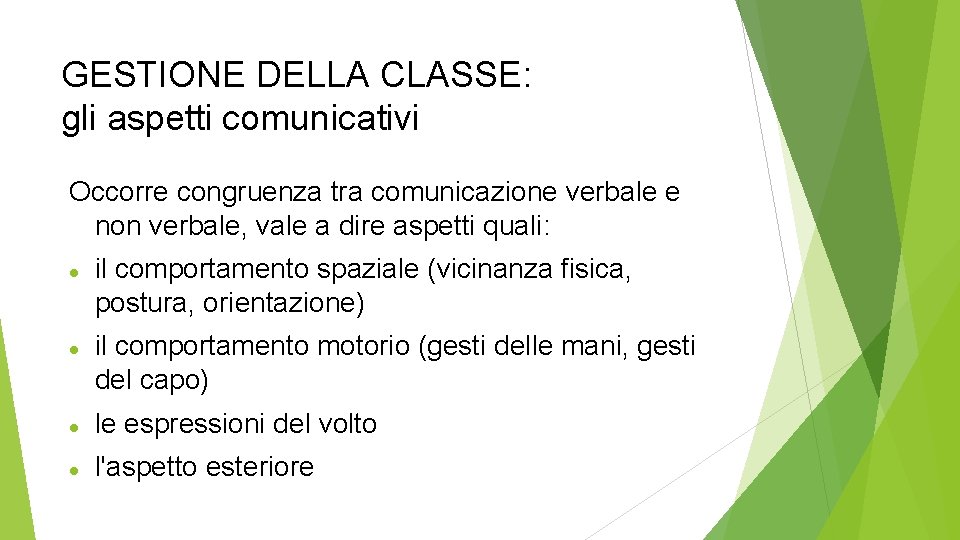 GESTIONE DELLA CLASSE:
gli aspetti comunicativi

Occorre congruenza tra comunicazione verbale e non verbale, vale a dire aspetti quali:

- il comportamento spaziale (vicinanza fisica, postura, orientazione)
- il comportamento motorio (gesti delle mani, gesti del capo)
- le espressioni del volto
- l'aspetto esteriore